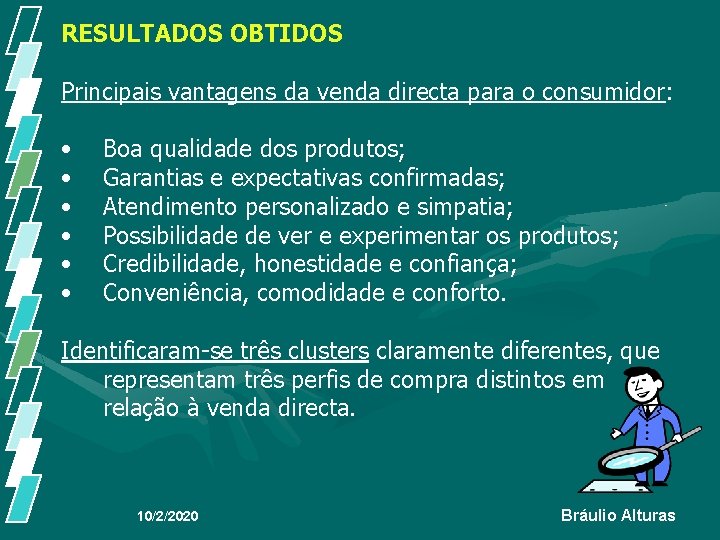 RESULTADOS OBTIDOS

Principais vantagens da venda directa para o consumidor:

• Boa qualidade dos produtos;
• Garantias e expectativas confirmadas;
• Atendimento personalizado e simpatia;
• Possibilidade de ver e experimentar os produtos;
• Credibilidade, honestidade e confiança;
• Conveniência, comodidade e conforto.

Identificaram-se três clusters claramente diferentes, que representam três perfis de compra distintos em relação à venda directa.

10/2/2020

Bráulio Alturas